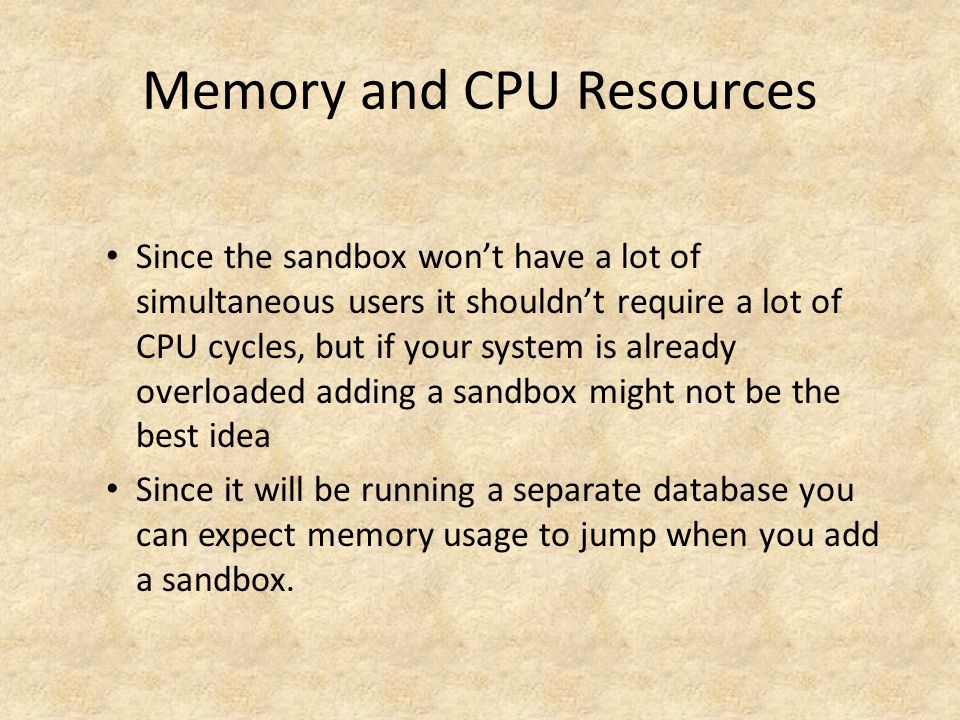 Memory and CPU Resources

• Since the sandbox won’t have a lot of simultaneous users it shouldn’t require a lot of CPU cycles, but if your system is already overloaded adding a sandbox might not be the best idea

• Since it will be running a separate database you can expect memory usage to jump when you add a sandbox.